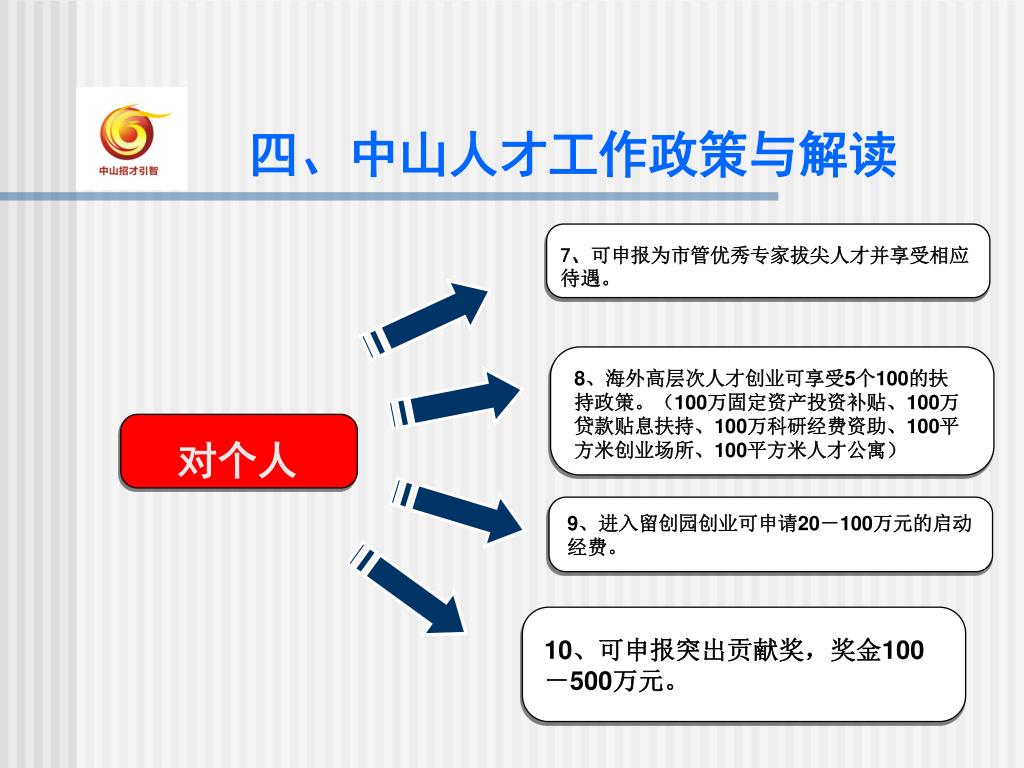 中山招才引智

四、中山人才工作政策与解读

对个人

7、可申报为市管优秀专家拔尖人才并享受相应待遇。

8、海外高层次人才创业可享受5个100的扶持政策。（100万固定资产投资补贴、100万贷款贴息扶持、100万科研经费资助、100平方米创业场所、100平方米人才公寓）

9、进入留创园创业可申请20－100万元的启动经费。

10、可申报突出贡献奖，奖金100－500万元。